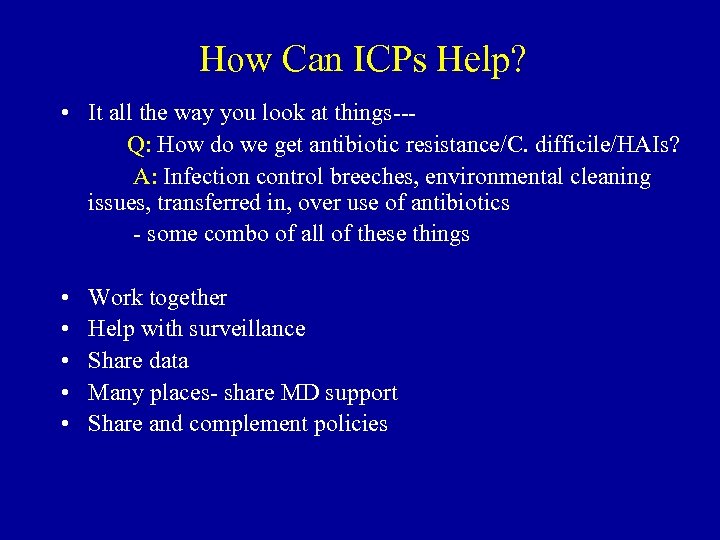 How Can ICPs Help?

• It all the way you look at things---

Q: How do we get antibiotic resistance/C. difficile/HAIs?

A: Infection control breeches, environmental cleaning issues, transferred in, over use of antibiotics

- some combo of all of these things

• Work together
• Help with surveillance
• Share data
• Many places- share MD support
• Share and complement policies